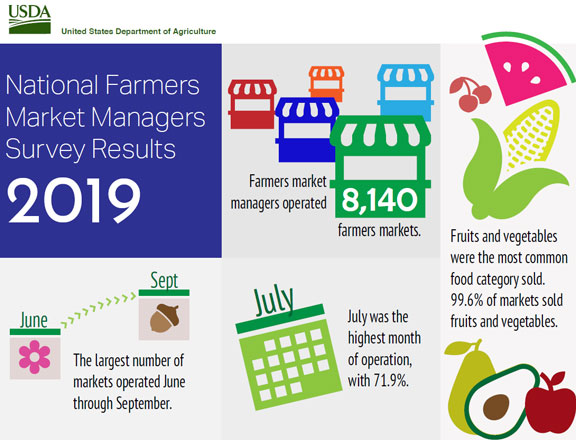 USDA
United States Department of Agriculture

National Farmers Market Managers Survey Results
2019

Farmers market managers operated 8,140 farmers markets.

Fruits and vegetables were the most common food category sold. 99.6% of markets sold fruits and vegetables.

June
Sept
The largest number of markets operated June through September.

July
July was the highest month of operation, with 71.9%.